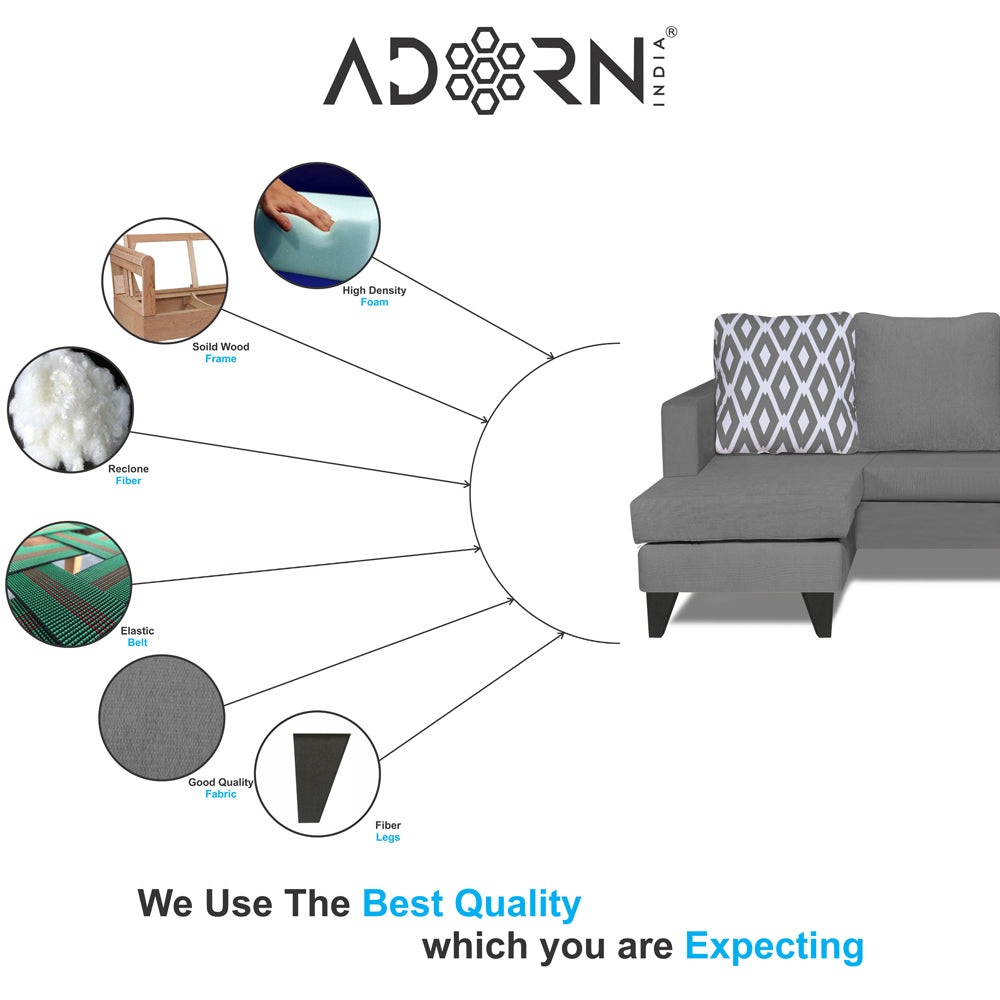 ADORN INDIA®

High Density
Foam

Soild Wood
Frame

Reclone
Fiber

Elastic
Belt

Good Quality
Fabric

Fiber
Legs

We Use The Best Quality
which you are Expecting